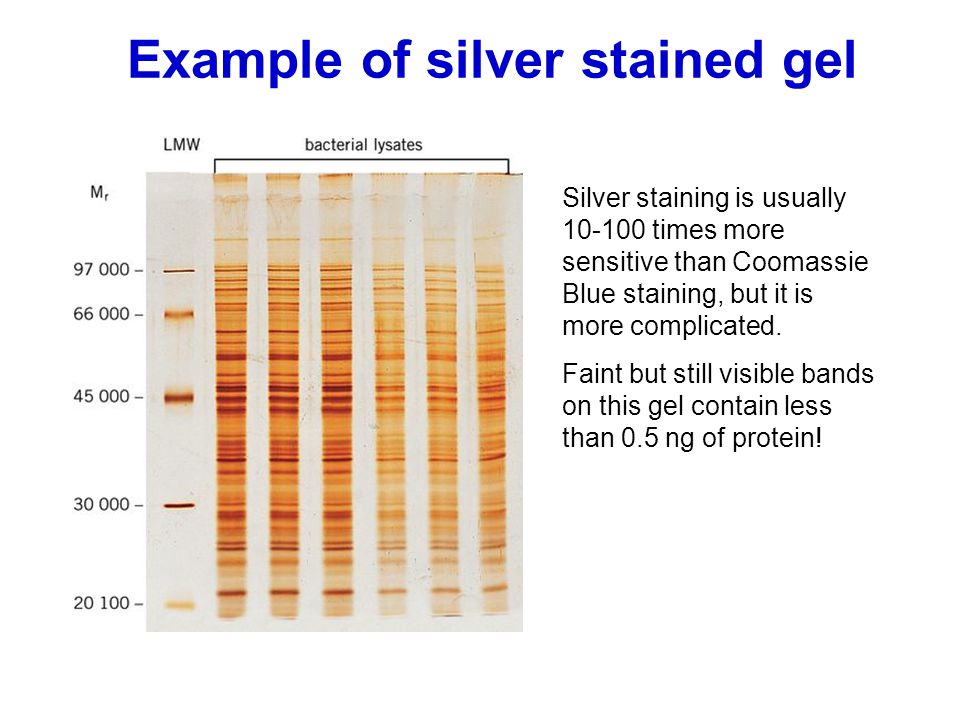 Example of silver stained gel

LMW

bacterial lysates

$M_r$

97 000 –

66 000 –

45 000 –

30 000 –

20 100 –

Silver staining is usually 10-100 times more sensitive than Coomassie Blue staining, but it is more complicated.

Faint but still visible bands on this gel contain less than 0.5 ng of protein!